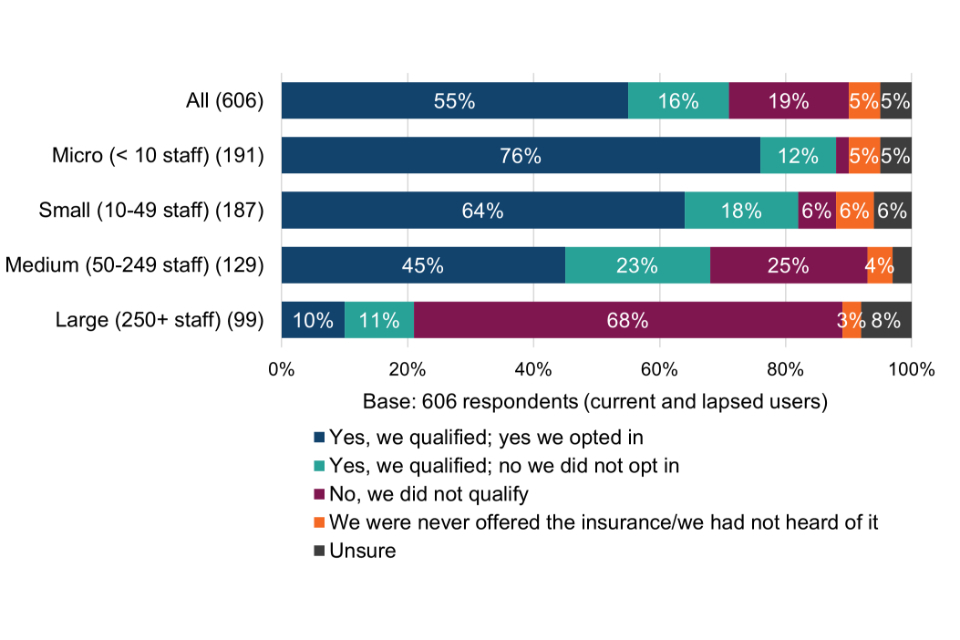 All (606) 55% 16% 19% 5% 5%

Micro (< 10 staff) (191) 76% 12% 5% 5%

Small (10-49 staff) (187) 64% 18% 6% 6% 6%

Medium (50-249 staff) (129) 45% 23% 25% 4%

Large (250+ staff) (99) 10% 11% 68% 3% 8%

0% 20% 40% 60% 80% 100%

Base: 606 respondents (current and lapsed users)

Yes, we qualified; yes we opted in
Yes, we qualified; no we did not opt in
No, we did not qualify
We were never offered the insurance/we had not heard of it
Unsure